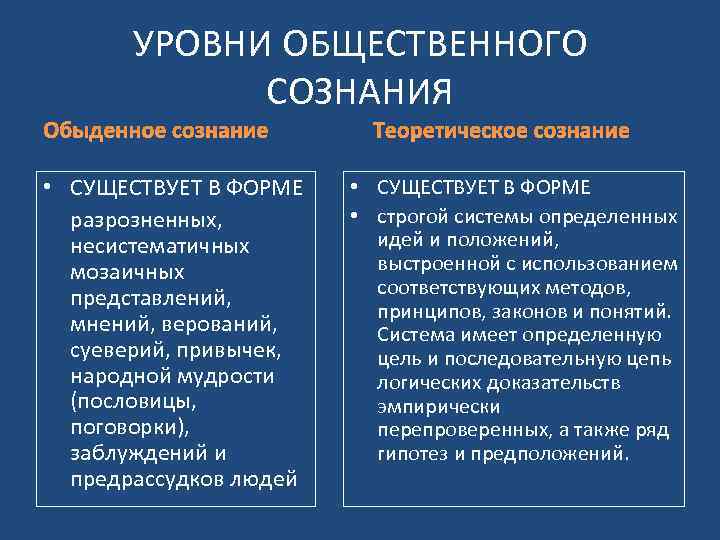 УРОВНИ ОБЩЕСТВЕННОГО СОЗНАНИЯ

Обыденное сознание

• СУЩЕСТВУЕТ В ФОРМЕ разрозненных, несистематичных мозаичных представлений, мнений, верований, суеверий, привычек, народной мудрости (пословицы, поговорки), заблуждений и предрассудков людей

Теоретическое сознание

• СУЩЕСТВУЕТ В ФОРМЕ
• строгой системы определенных идей и положений, выстроенной с использованием соответствующих методов, принципов, законов и понятий. Система имеет определенную цель и последовательную цепь логических доказательств эмпирически перепроверенных, а также ряд гипотез и предположений.